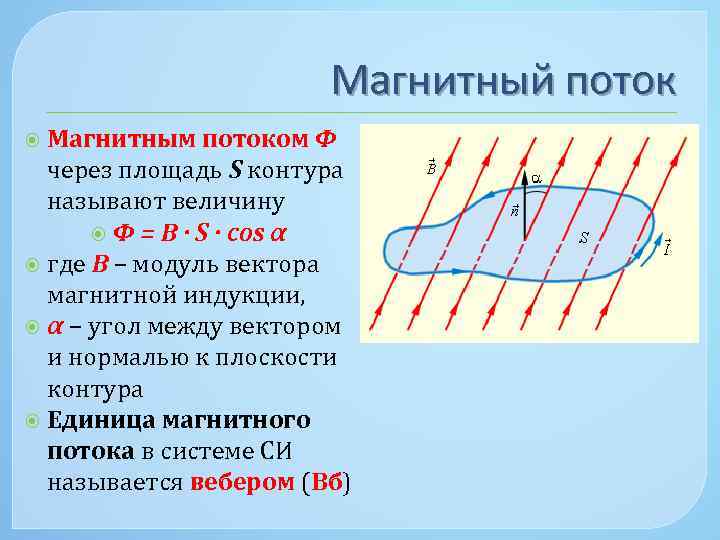 Магнитный поток

Магнитным потоком $\Phi$ через площадь $S$ контура называют величину

$\Phi = B \cdot S \cdot \cos \alpha$

где $B$ – модуль вектора магнитной индукции,

$\alpha$ – угол между вектором и нормалью к плоскости контура

Единица магнитного потока в системе СИ называется вебером (Вб)

$\vec{B}$

$\alpha$

$\vec{n}$

$S$

$\vec{I}$